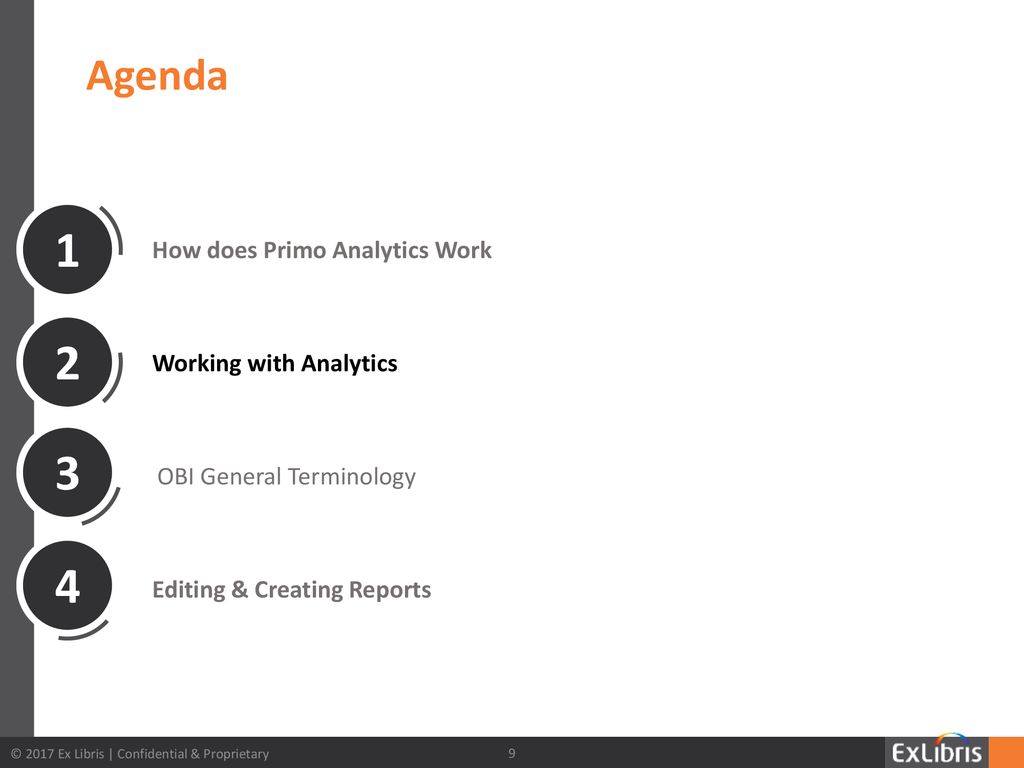 Agenda

1 How does Primo Analytics Work

2 Working with Analytics

3 OBI General Terminology

4 Editing & Creating Reports

© 2017 Ex Libris | Confidential & Proprietary 9 ExLibris